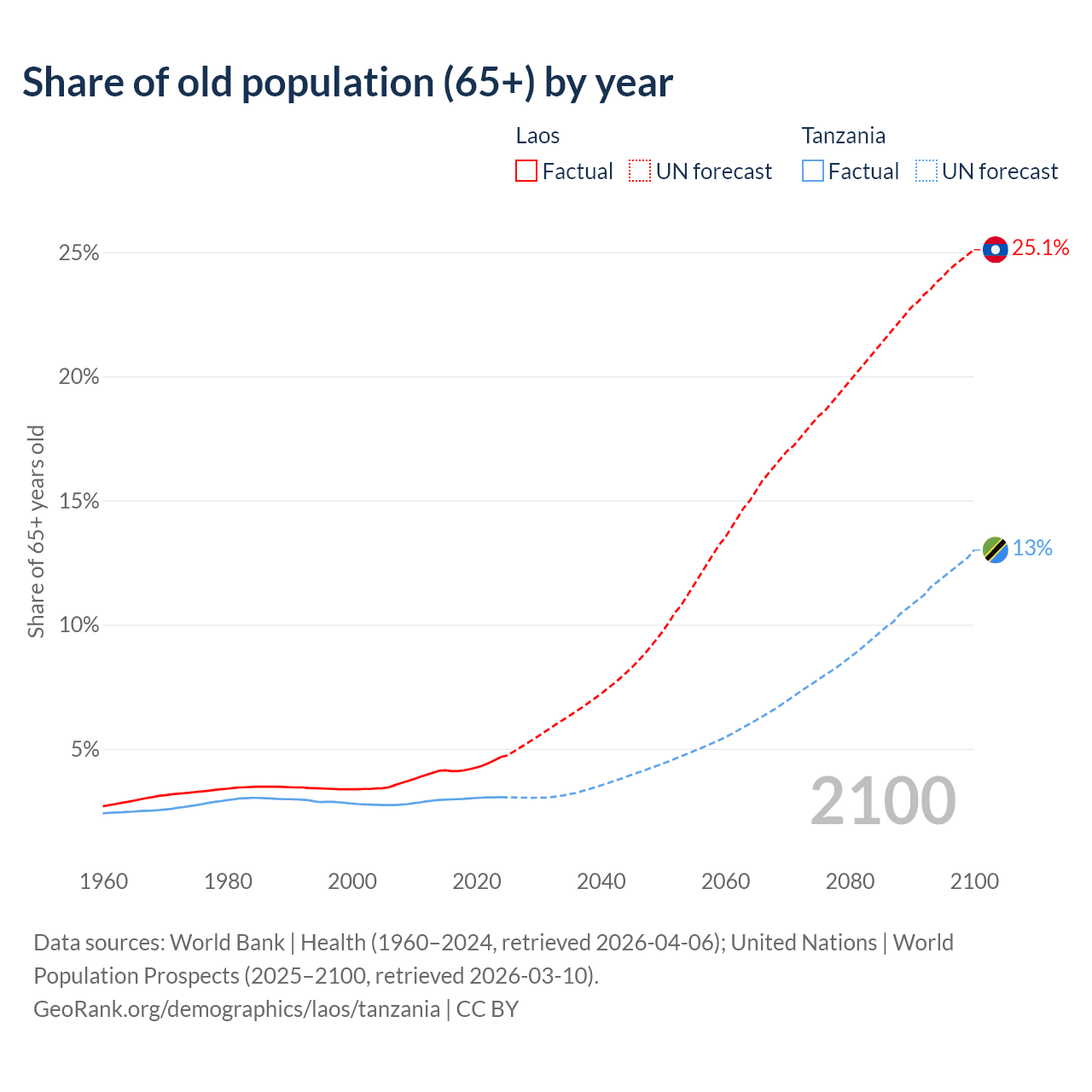 Share of old population (65+) by year

Laos
Factual
UN forecast

Tanzania
Factual
UN forecast

25%
20%
15%
10%
5%

Share of 65+ years old

25.1%
13%

2100

1960
1980
2000
2020
2040
2060
2080
2100

Data sources: World Bank | Health (1960–2024, retrieved 2026-04-06); United Nations | World Population Prospects (2025–2100, retrieved 2026-03-10).
GeoRank.org/demographics/laos/tanzania | CC BY